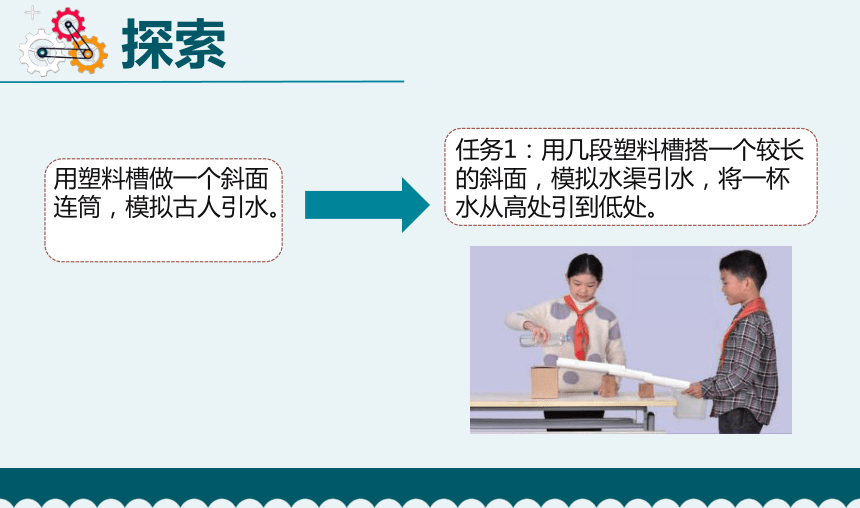 探索

用塑料槽做一个斜面连筒，模拟古人引水。

任务1：用几段塑料槽搭一个较长的斜面，模拟水渠引水，将一杯水从高处引到低处。